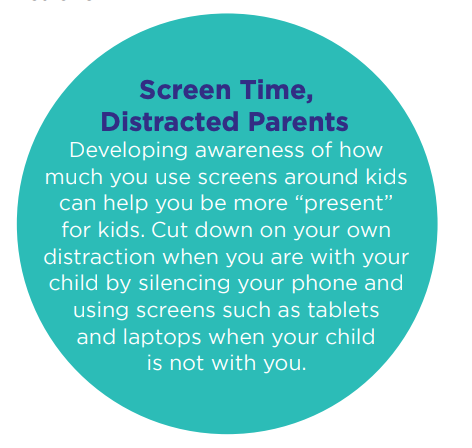 Screen Time, Distracted Parents

Developing awareness of how much you use screens around kids can help you be more “present” for kids. Cut down on your own distraction when you are with your child by silencing your phone and using screens such as tablets and laptops when your child is not with you.